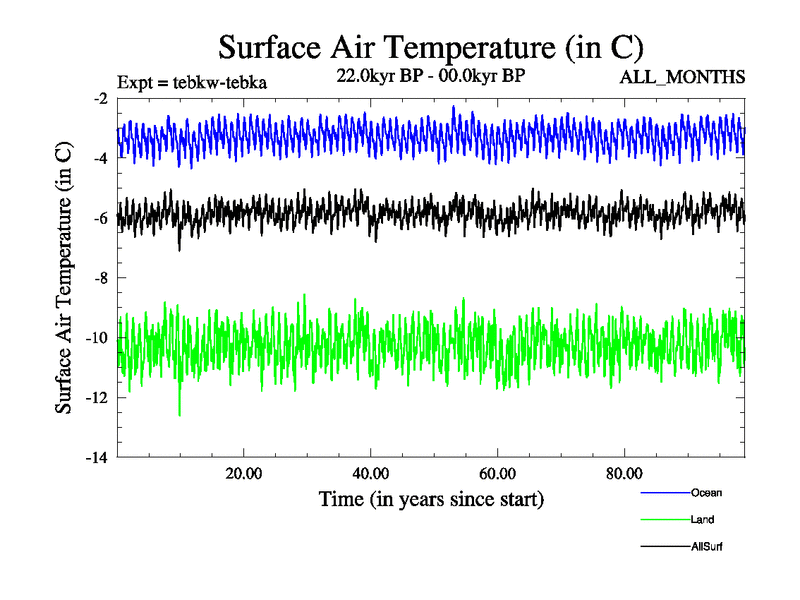 Surface Air Temperature (in C)

Expt = tebkw-tebka

22.0kyr BP - 00.0kyr BP

ALL_MONTHS

Surface Air Temperature (in C)

-2

-4

-6

-8

-10

-12

-14

20.00

40.00

60.00

80.00

Time (in years since start)

Ocean

Land

AllSurf